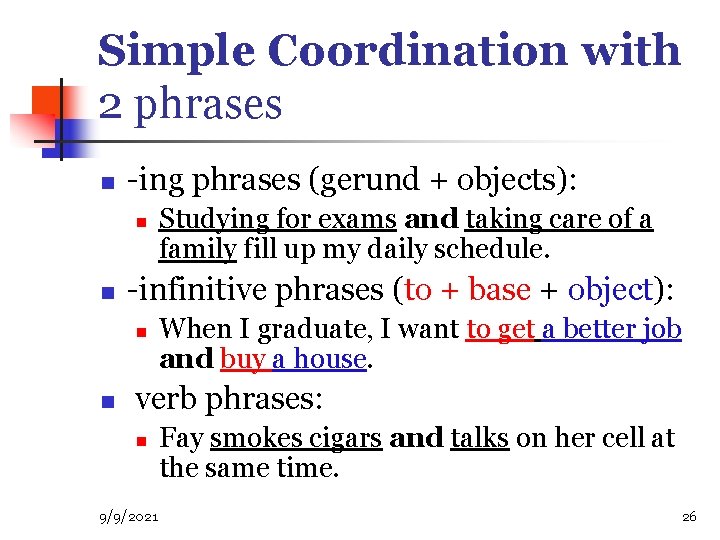 Simple Coordination with 2 phrases

- -ing phrases (gerund + objects):
  - Studying for exams and taking care of a family fill up my daily schedule.
- -infinitive phrases (to + base + object):
  - When I graduate, I want to get a better job and buy a house.
- verb phrases:
  - Fay smokes cigars and talks on her cell at the same time.

9/9/2021

26